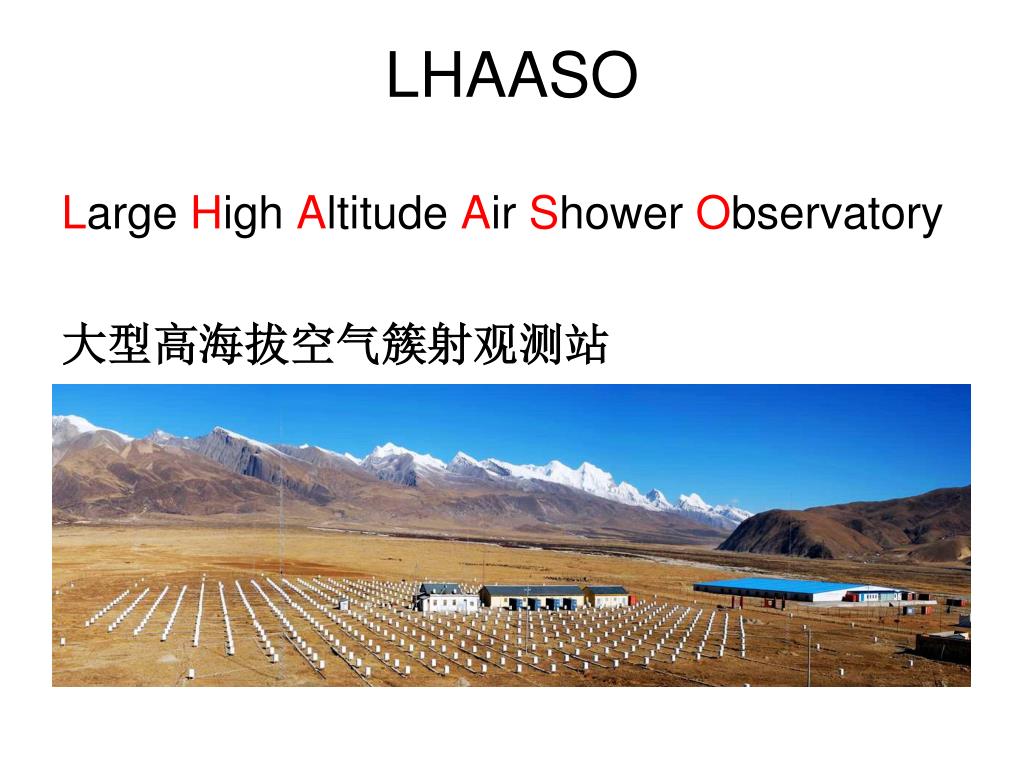 LHAASO

Large High Altitude Air Shower Observatory

大型高海拔空气簇射观测站